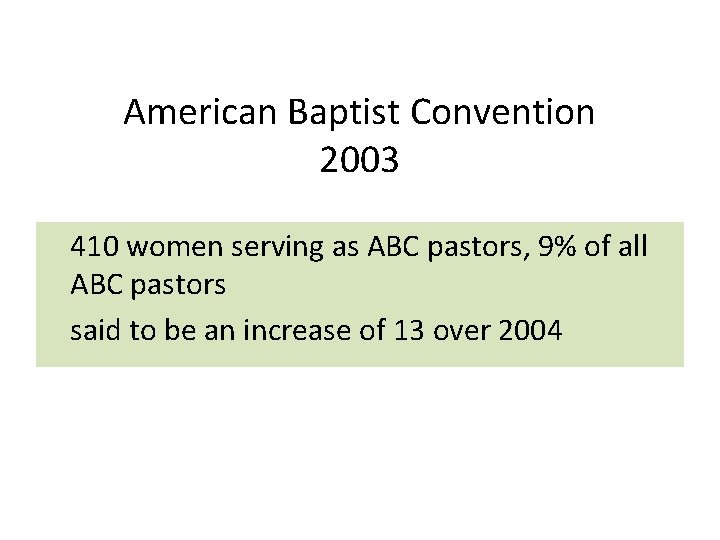 American Baptist Convention
2003

410 women serving as ABC pastors, 9% of all ABC pastors

said to be an increase of 13 over 2004